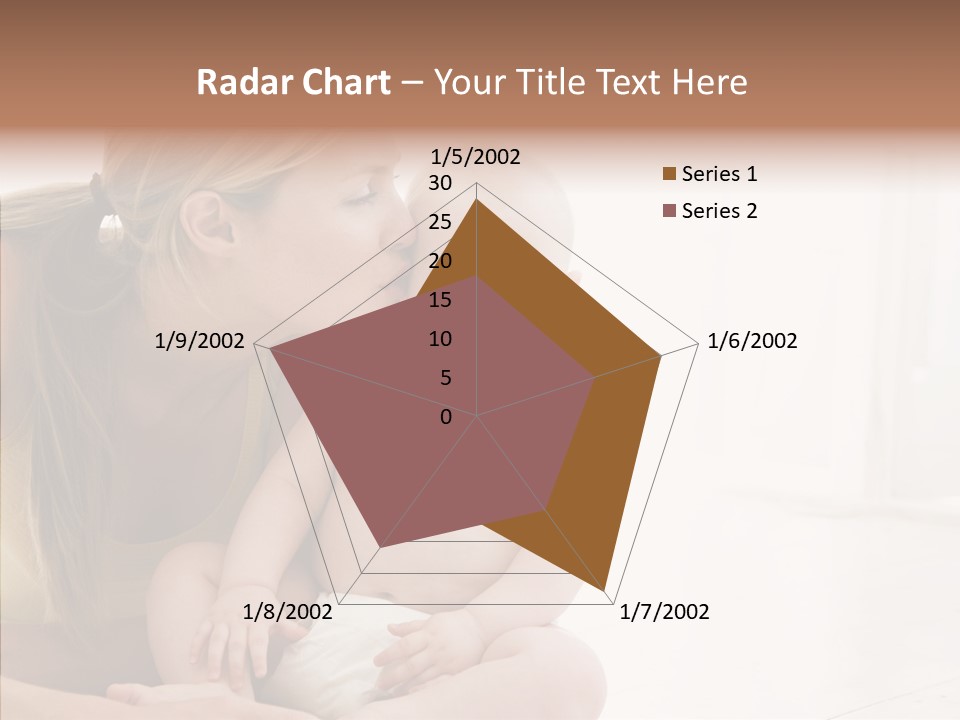 Radar Chart – Your Title Text Here

1/5/2002
30
25
20
15
10
5
0
1/6/2002
1/7/2002
1/8/2002
1/9/2002

Series 1
Series 2